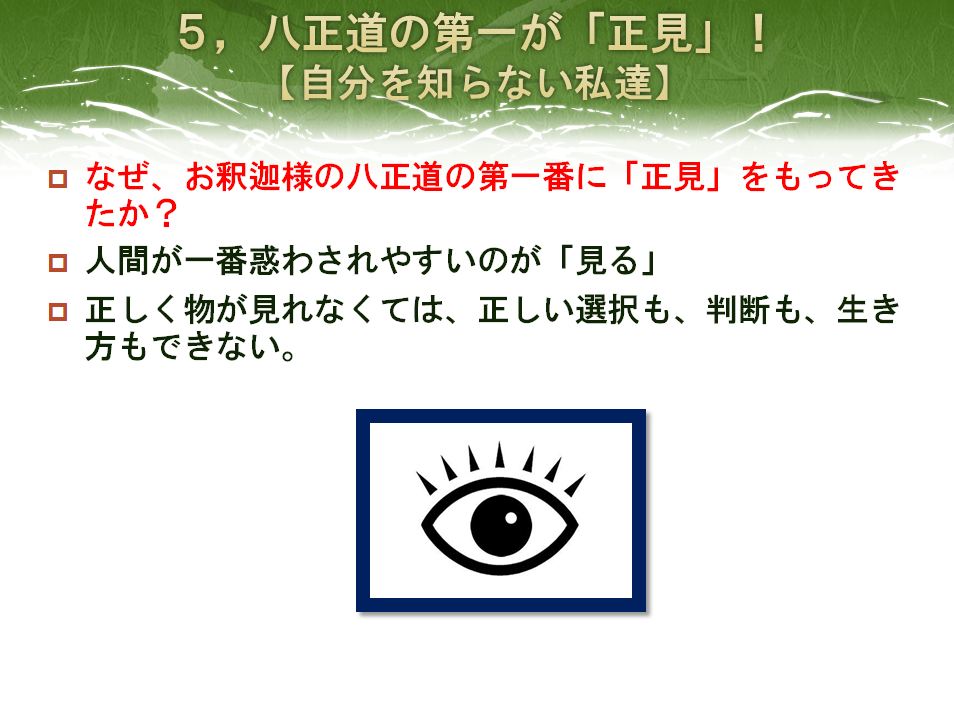 5，八正道の第一が「正見」！
【自分を知らない私達】

なぜ、お釈迦様の八正道の第一番に「正見」をもってきたか？

人間が一番惑わされやすいのが「見る」

正しく物が見れなくては、正しい選択も、判断も、生き方もできない。